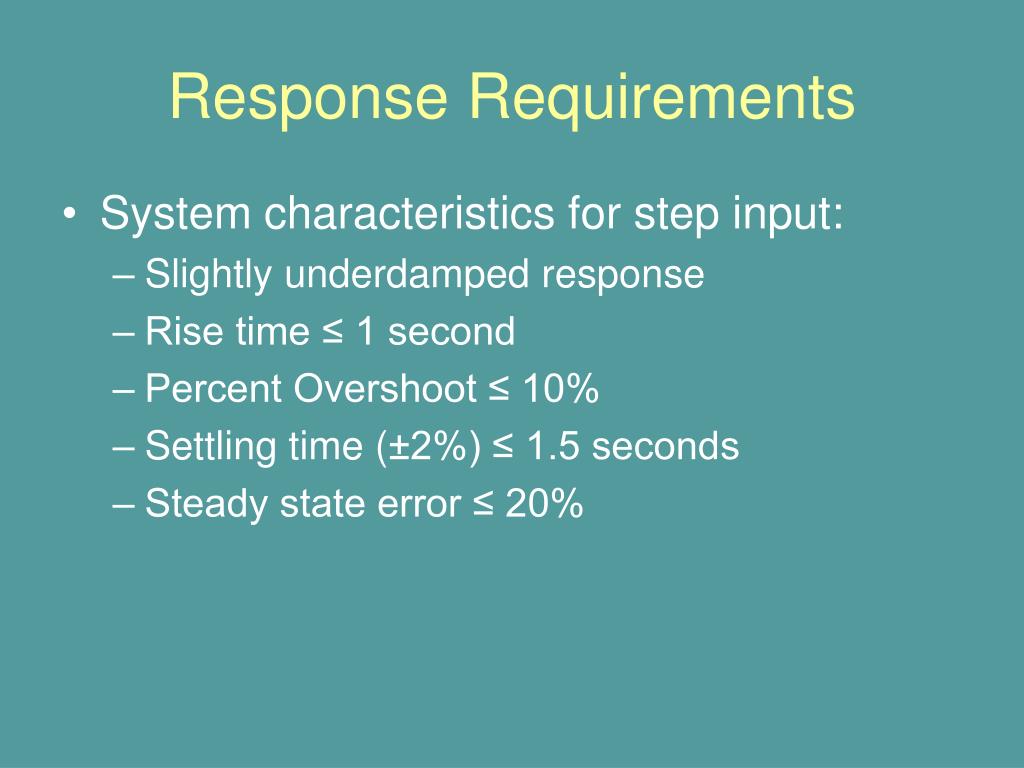 Response Requirements

• System characteristics for step input:
– Slightly underdamped response
– Rise time ≤ 1 second
– Percent Overshoot ≤ 10%
– Settling time (±2%) ≤ 1.5 seconds
– Steady state error ≤ 20%